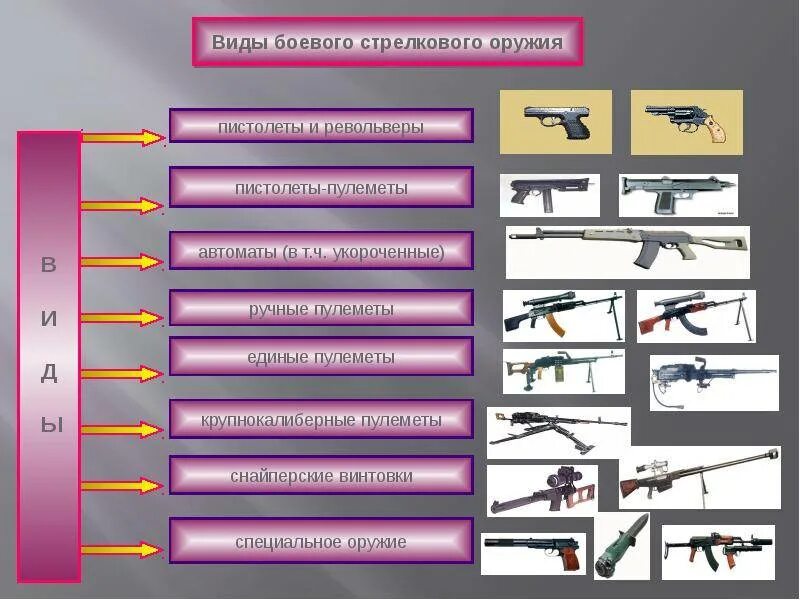 Виды боевого стрелкового оружия

В
И
Д
Ы

пистолеты и револьверы

пистолеты-пулеметы

автоматы (в т.ч. укороченные)

ручные пулеметы

единые пулеметы

крупнокалиберные пулеметы

снайперские винтовки

специальное оружие